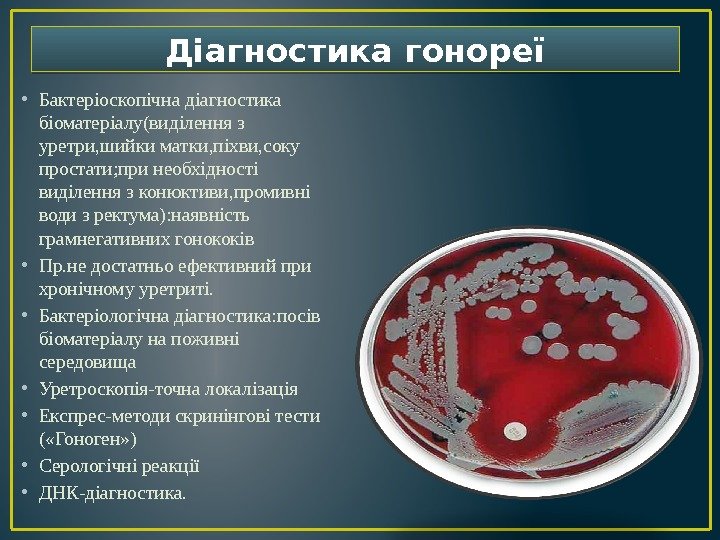 Діагностика гонореї

• Бактеріоскопічна діагностика біоматеріалу(виділення з уретри,шийки матки,піхви,соку простати;при необхідності виділення з конюктиви,промивні води з ректума):наявність грамнегативних гонококів
• Пр.не достатньо ефективний при хронічному уретриті.
• Бактеріологічна діагностика:посів біоматеріалу на поживні середовища
• Уретроскопія-точна локалізація
• Експрес-методи скринінгові тести («Гоноген»)
• Серологічні реакції
• ДНК-діагностика.